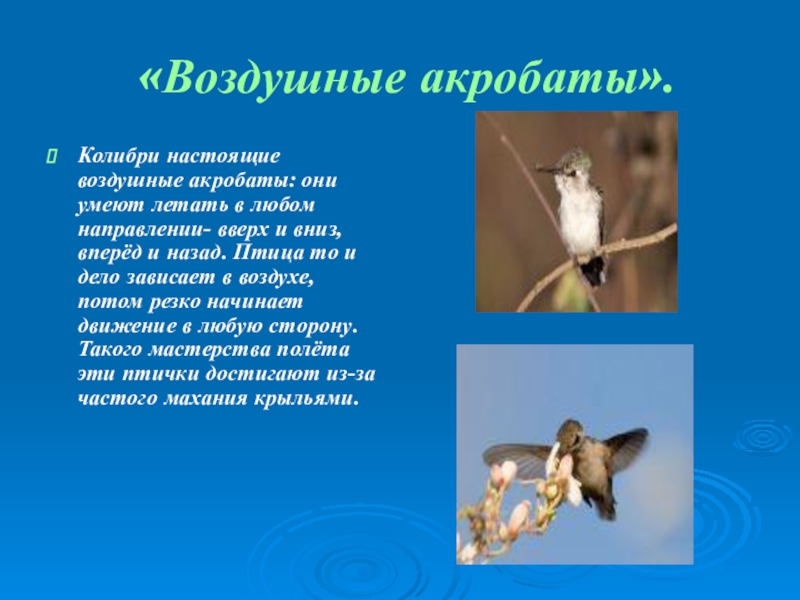 «Воздушные акробаты».

Колибри настоящие воздушные акробаты: они умеют летать в любом направлении- вверх и вниз, вперёд и назад. Птица то и дело зависает в воздухе, потом резко начинает движение в любую сторону. Такого мастерства полёта эти птички достигают из-за частого махания крыльями.